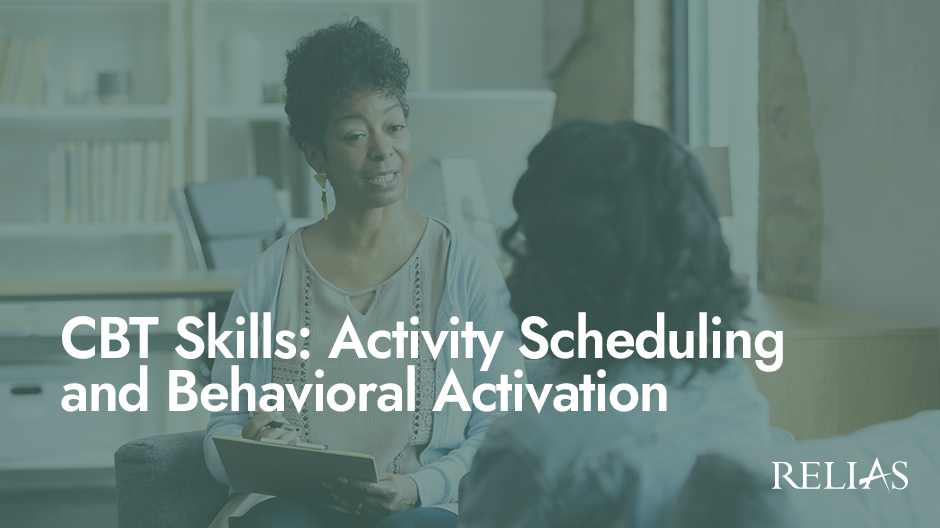 CBT Skills: Activity Scheduling and Behavioral Activation

RELIAS